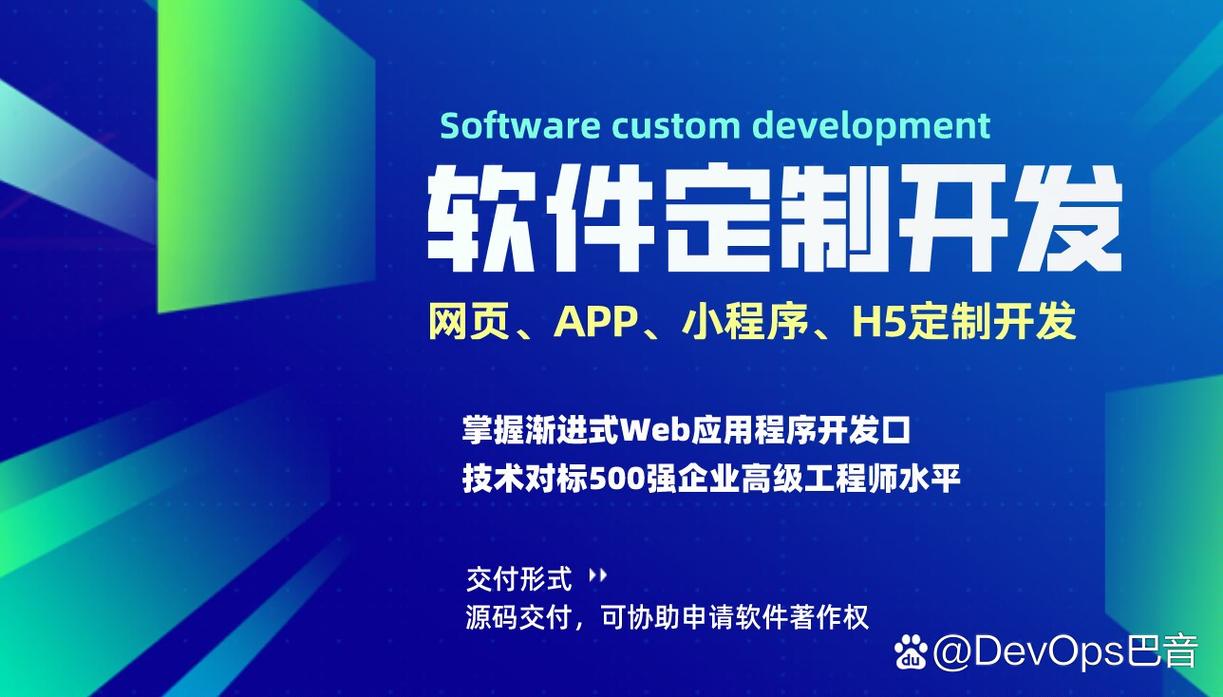 Software custom development

软件定制开发

网页、APP、小程序、H5定制开发

掌握渐进式Web应用程序开发口
技术对标500强企业高级工程师水平

交付形式
源码交付，可协助申请软件著作权

@DevOps巴音